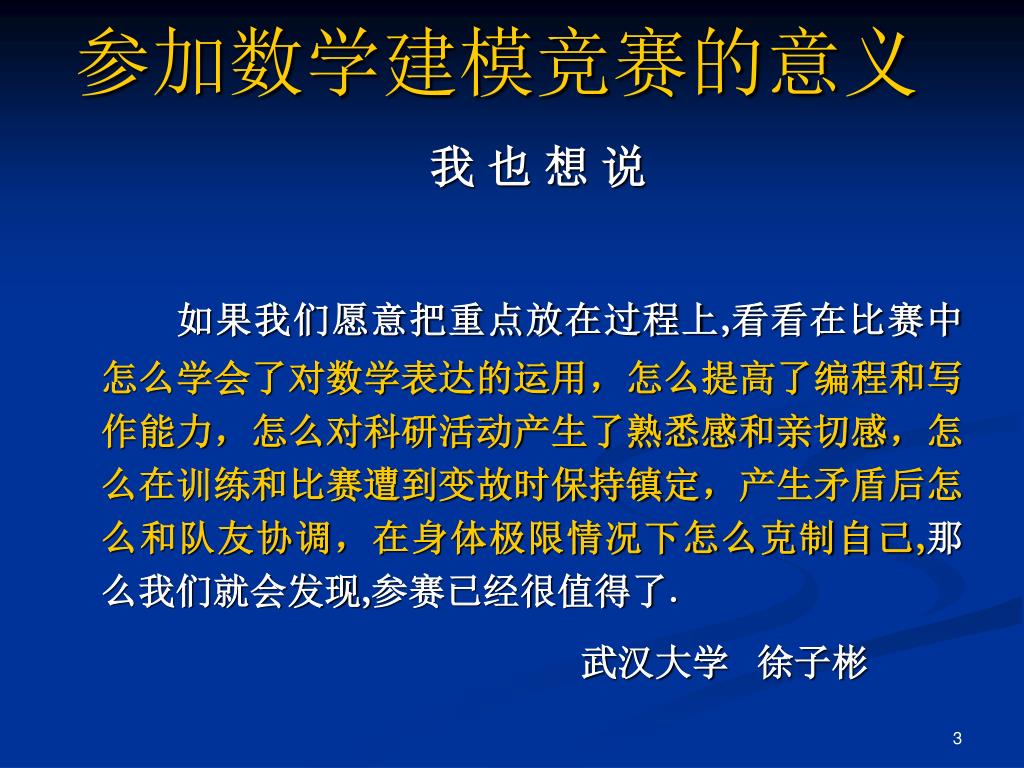 参加数学建模竞赛的意义

我 也 想 说

如果我们愿意把重点放在过程上,看看在比赛中怎么学会了对数学表达的运用，怎么提高了编程和写作能力，怎么对科研活动产生了熟悉感和亲切感，怎么在训练和比赛遭到变故时保持镇定，产生矛盾后怎么和队友协调，在身体极限情况下怎么克制自己,那么我们就会发现,参赛已经很值得了.

武汉大学 徐子彬

3